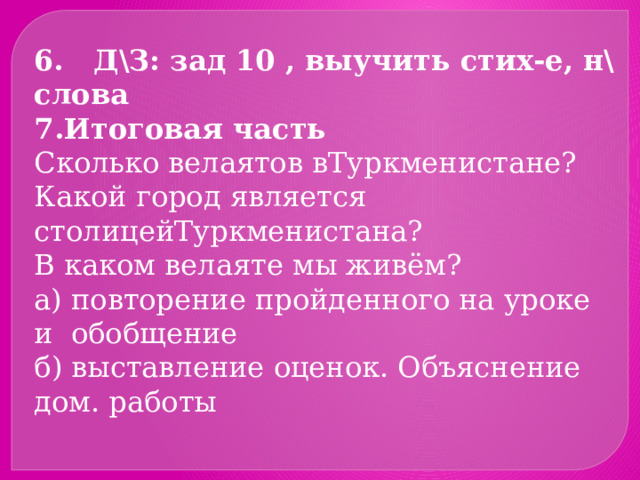 6. Д\З: зад 10 , выучить стих-е, н\ слова
7.Итоговая часть
Сколько велаятов вТуркменистане?
Какой город является столицейТуркменистана?
В каком велаяте мы живём?
а) повторение пройденного на уроке и обобщение
б) выставление оценок. Объяснение дом. работы